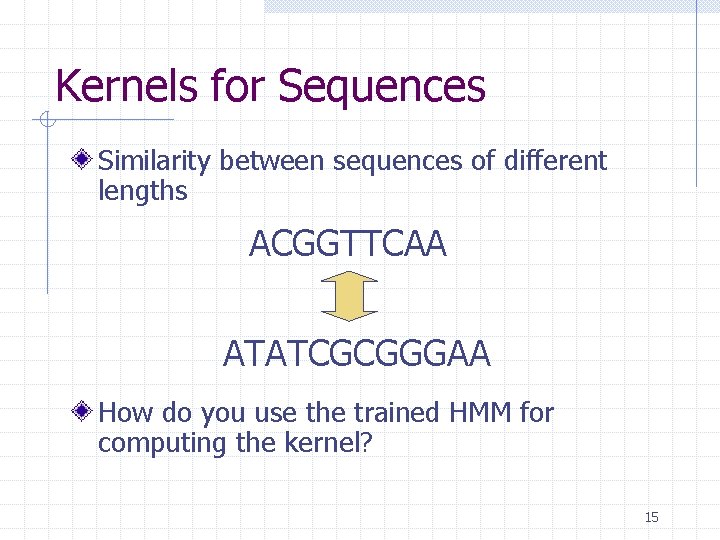 Kernels for Sequences

Similarity between sequences of different lengths

ACGGTTCAA

ATATCGCGGGAA

How do you use the trained HMM for computing the kernel?

15